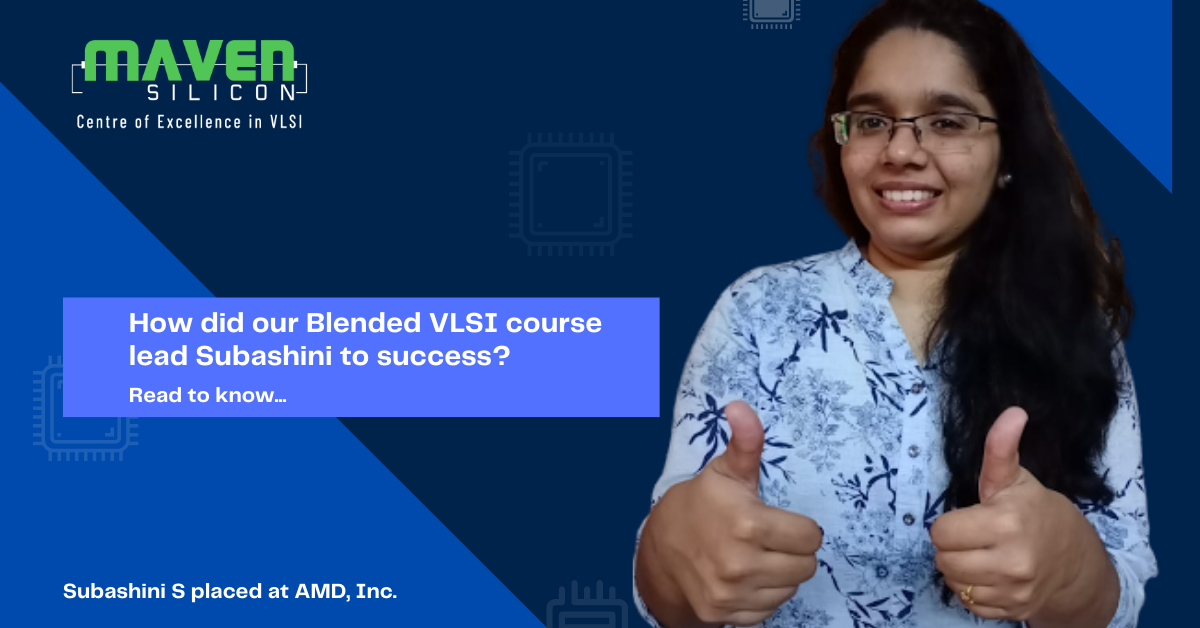 MAVEN
SILICON
Centre of Excellence in VLSI

How did our Blended VLSI course lead Subashini to success?

Read to know...

Subashini S placed at AMD, Inc.